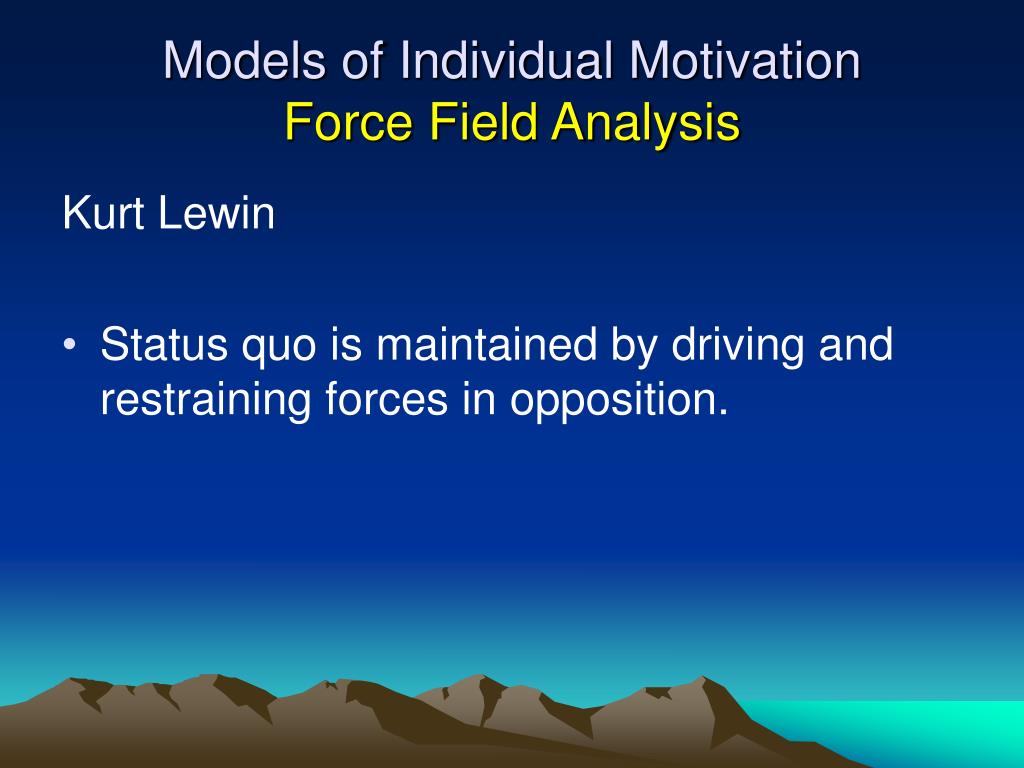 Models of Individual Motivation
Force Field Analysis

Kurt Lewin

• Status quo is maintained by driving and restraining forces in opposition.